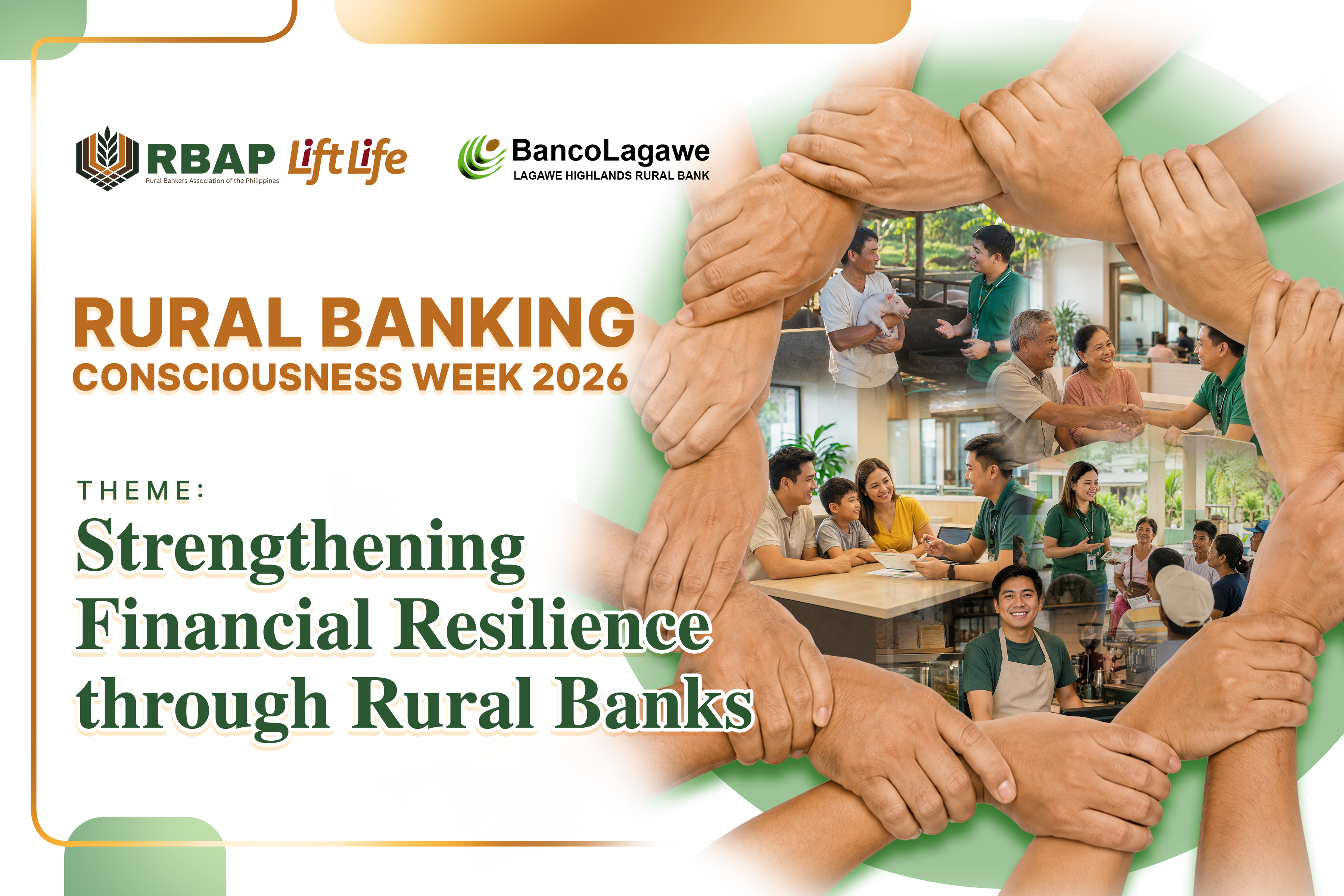 RBAP
Rural Bankers Association of the Philippines
Lift Life

BancoLagawe
LAGAWE HIGHLANDS RURAL BANK

RURAL BANKING
CONSCIOUSNESS WEEK 2026

THEME:
Strengthening Financial Resilience through Rural Banks